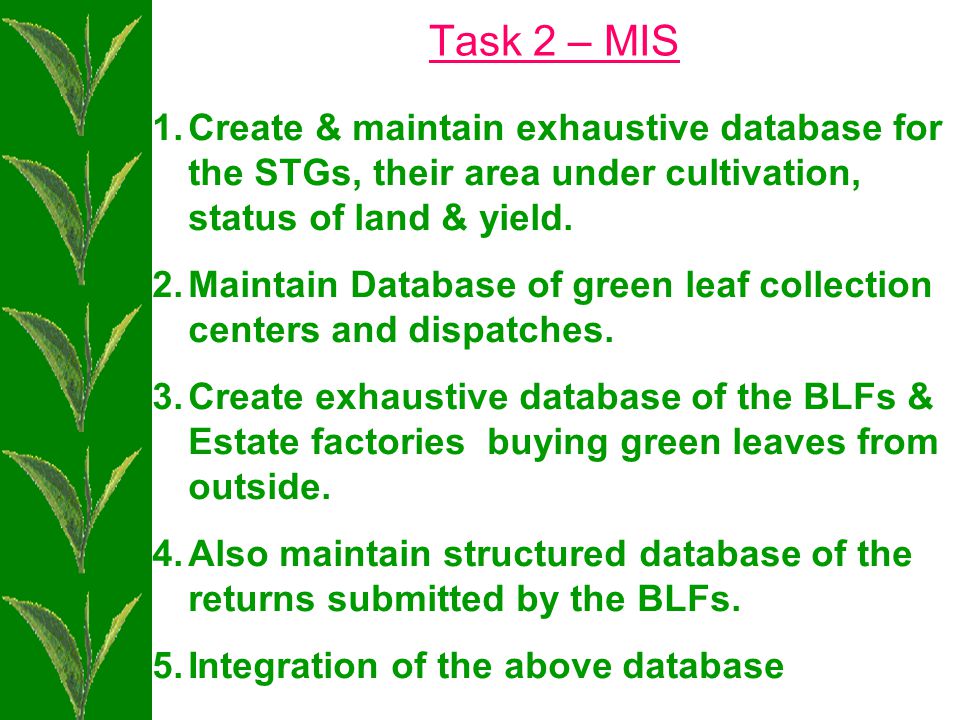 Task 2 – MIS

1. Create & maintain exhaustive database for the STGs, their area under cultivation, status of land & yield.

2. Maintain Database of green leaf collection centers and dispatches.

3. Create exhaustive database of the BLFs & Estate factories buying green leaves from outside.

4. Also maintain structured database of the returns submitted by the BLFs.

5. Integration of the above database